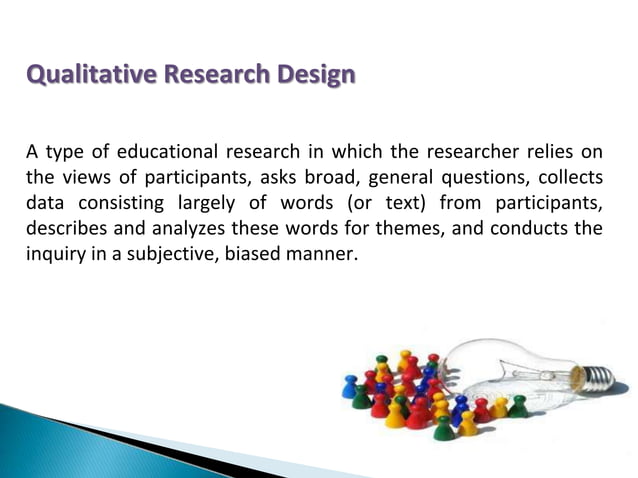 Qualitative Research Design

A type of educational research in which the researcher relies on the views of participants, asks broad, general questions, collects data consisting largely of words (or text) from participants, describes and analyzes these words for themes, and conducts the inquiry in a subjective, biased manner.